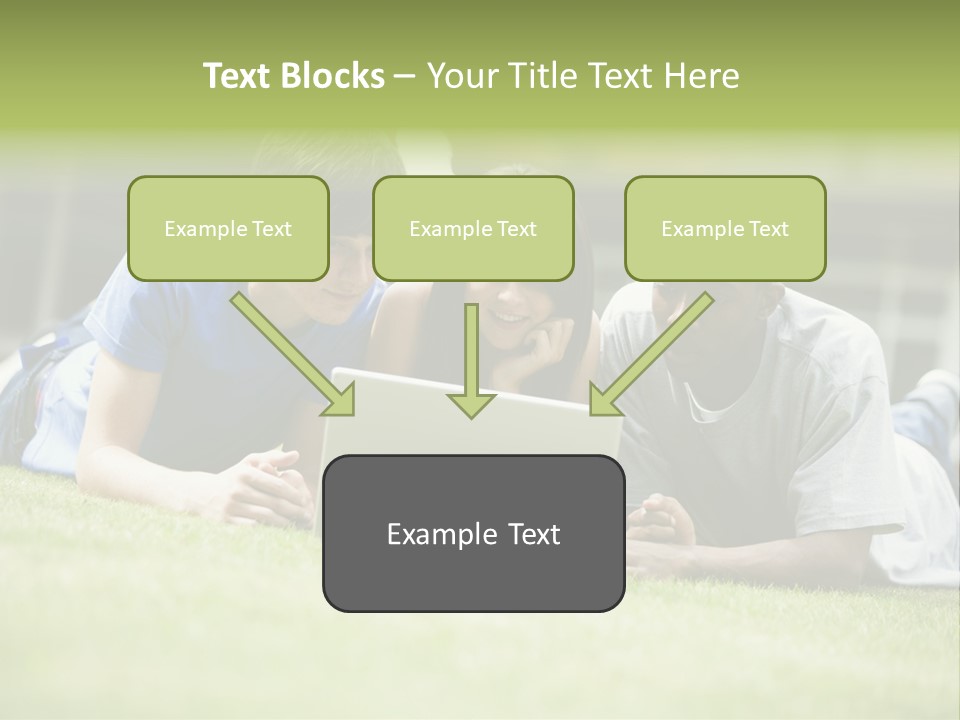 Text Blocks – Your Title Text Here

Example Text

Example Text

Example Text

Example Text